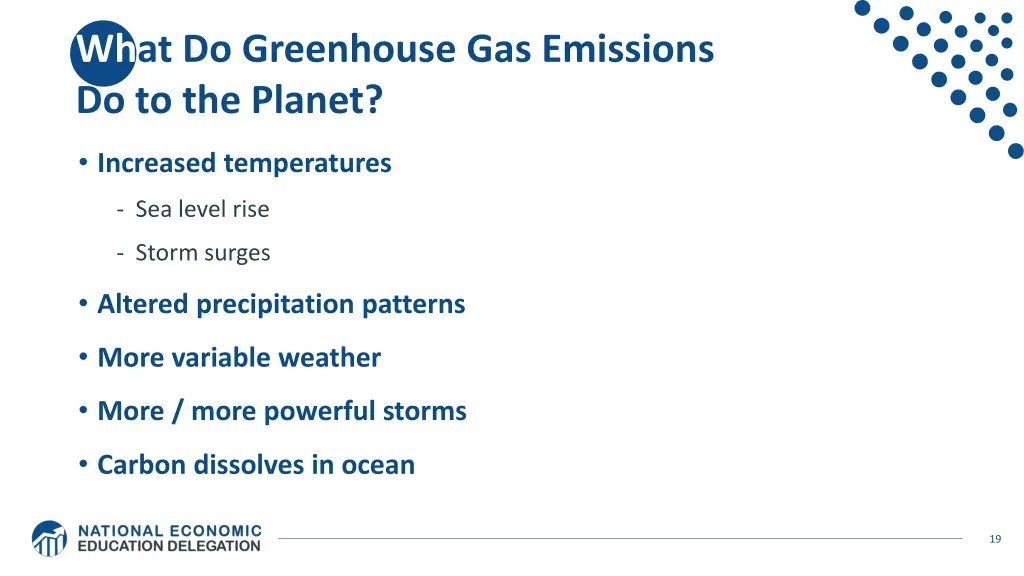 What Do Greenhouse Gas Emissions Do to the Planet?

• Increased temperatures
- Sea level rise
- Storm surges
• Altered precipitation patterns
• More variable weather
• More / more powerful storms
• Carbon dissolves in ocean

NATIONAL ECONOMIC EDUCATION DELEGATION

19